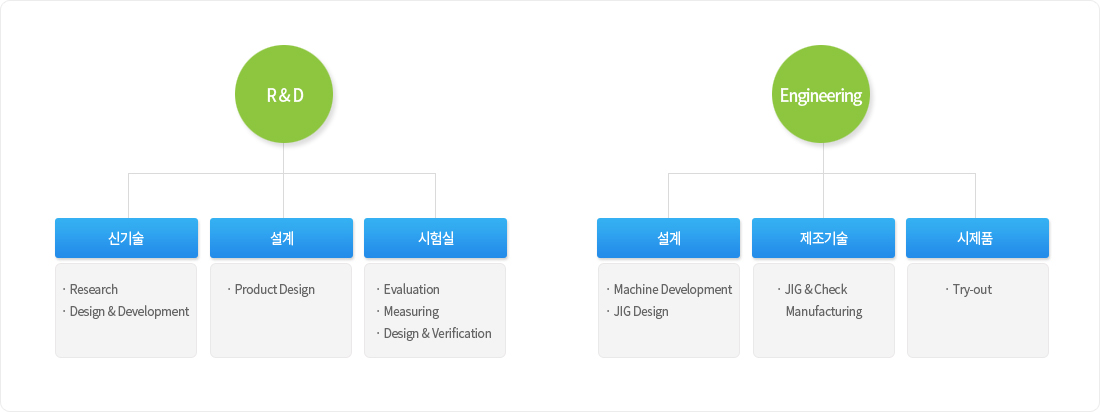 R & D

신기술

· Research
· Design & Development

설계

· Product Design

시험실

· Evaluation
· Measuring
· Design & Verification

Engineering

설계

· Machine Development
· JIG Design

제조기술

· JIG & Check Manufacturing

시제품

· Try-out